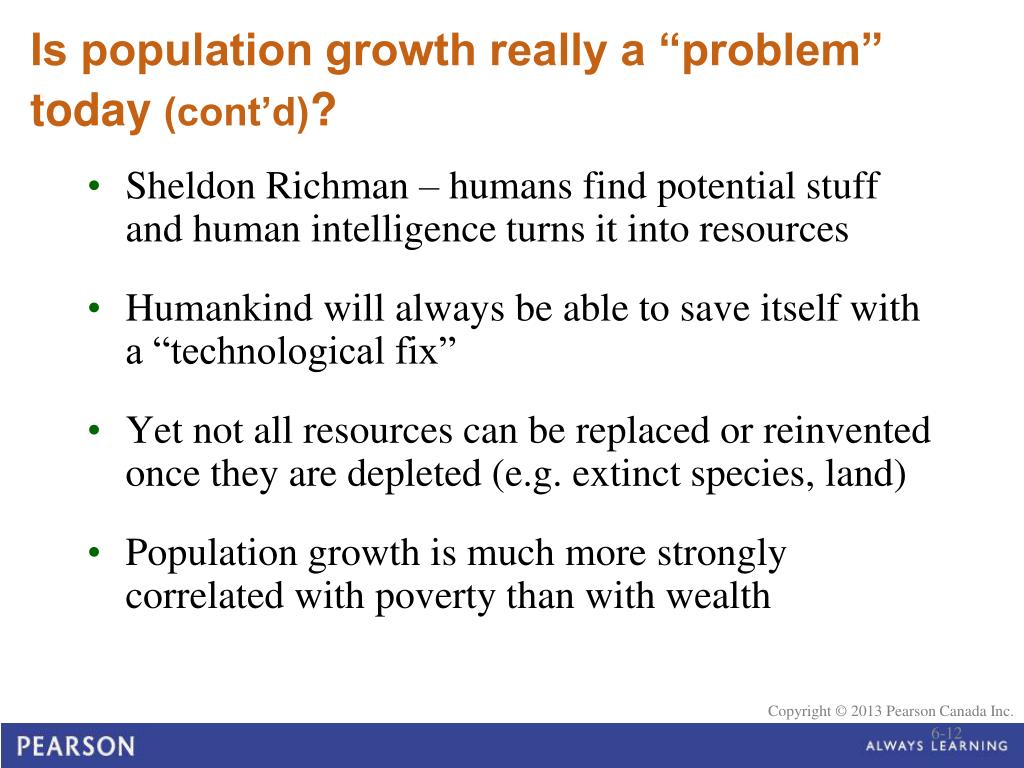 Is population growth really a “problem” today (cont’d)?

• Sheldon Richman – humans find potential stuff and human intelligence turns it into resources

• Humankind will always be able to save itself with a “technological fix”

• Yet not all resources can be replaced or reinvented once they are depleted (e.g. extinct species, land)

• Population growth is much more strongly correlated with poverty than with wealth

Copyright © 2013 Pearson Canada Inc.

6-12

PEARSON

ALWAYS LEARNING